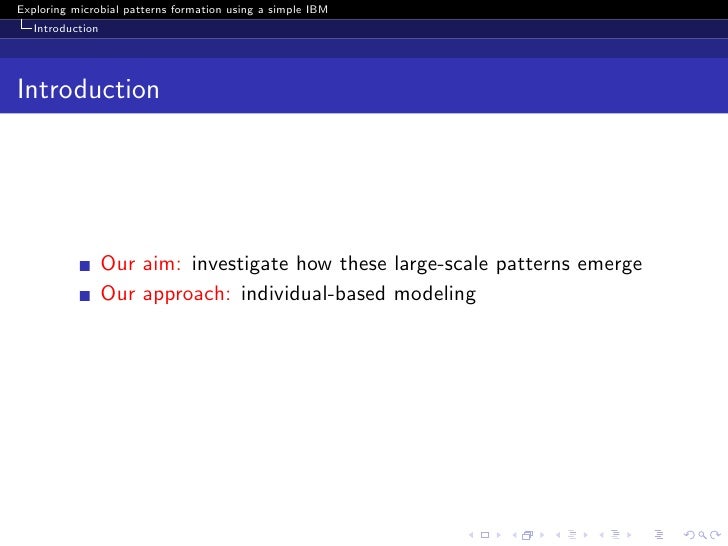 Exploring microbial patterns formation using a simple IBM
Introduction

Introduction

Our aim: investigate how these large-scale patterns emerge
Our approach: individual-based modeling